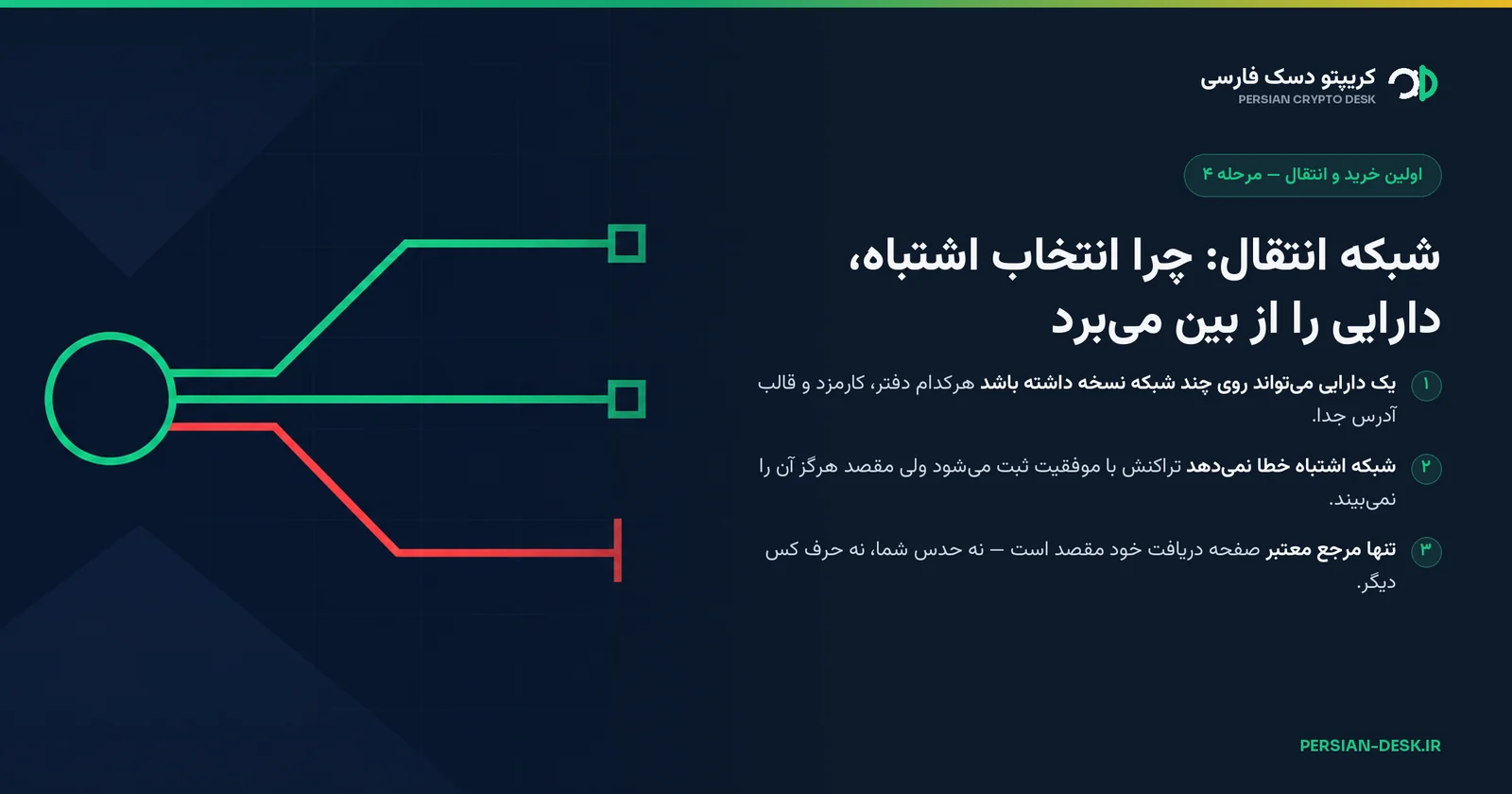 کریپتو دسک فارسی
PERSIAN CRYPTO DESK

اولین خرید و انتقال — مرحله ۴

شبکه انتقال: چرا انتخاب اشتباه، دارایی را از بین می‌برد

۱ یک دارایی می‌تواند روی چند شبکه نسخه داشته باشد هرکدام دفتر، کارمزد و قالب آدرس جدا.

۲ شبکه اشتباه خطا نمی‌دهد تراکنش با موفقیت ثبت می‌شود ولی مقصد هرگز آن را نمی‌بیند.

۳ تنها مرجع معتبر صفحه دریافت خود مقصد است — نه حدس شما، نه حرف کس دیگر.

PERSIAN-DESK.IR